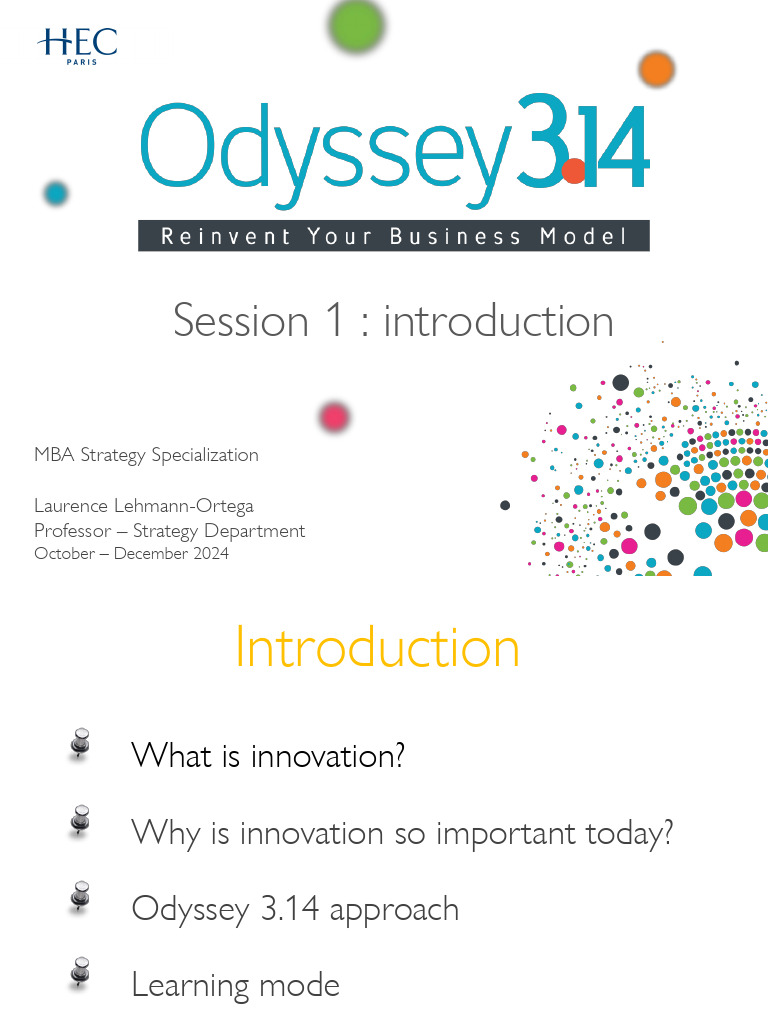 HEC
PARIS

Odyssey3.14

Reinvent Your Business Model

Session 1 : introduction

MBA Strategy Specialization

Laurence Lehmann-Ortega
Professor – Strategy Department
October – December 2024

Introduction

What is innovation?

Why is innovation so important today?

Odyssey 3.14 approach

Learning mode